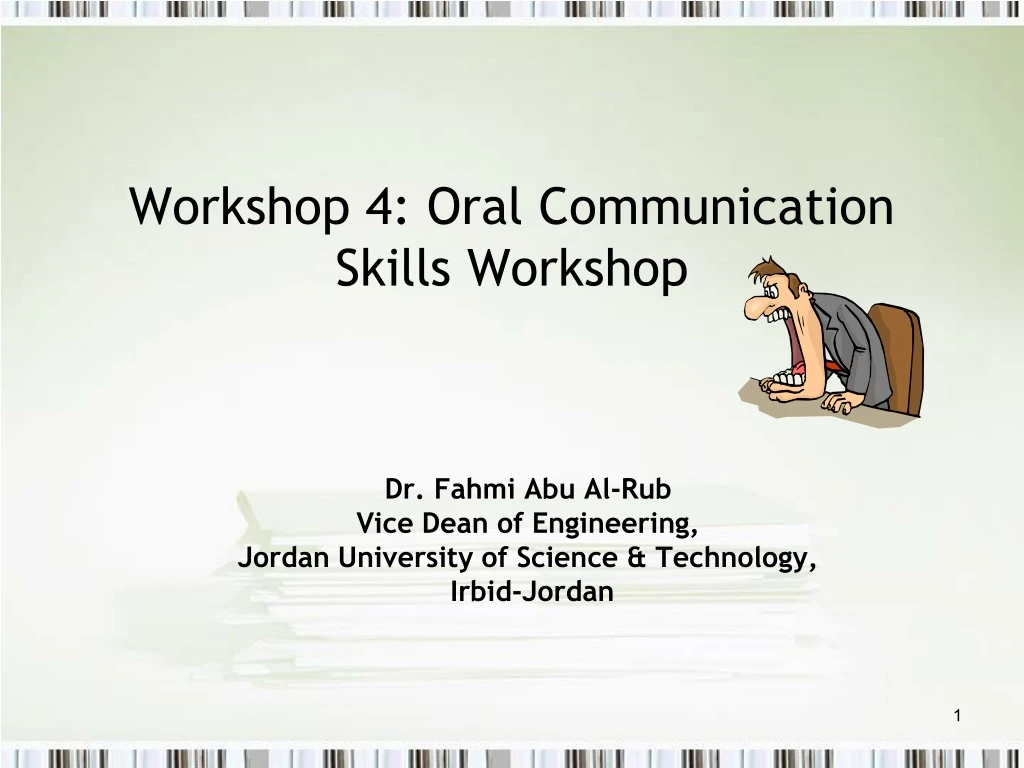 Workshop 4: Oral Communication Skills Workshop

Dr. Fahmi Abu Al-Rub
Vice Dean of Engineering,
Jordan University of Science & Technology,
Irbid-Jordan

1